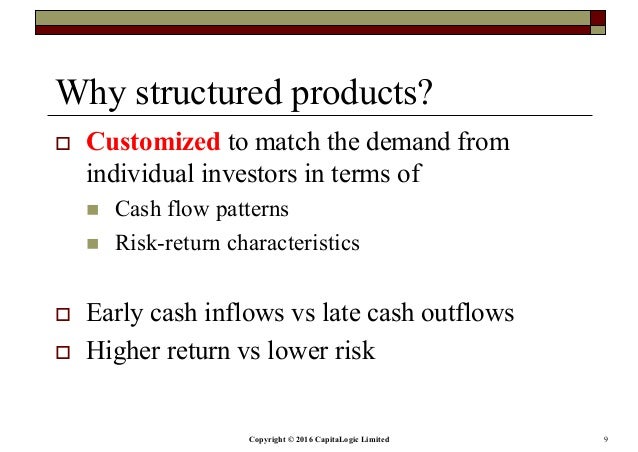 Why structured products?

Customized to match the demand from individual investors in terms of

Cash flow patterns

Risk-return characteristics

Early cash inflows vs late cash outflows

Higher return vs lower risk

Copyright © 2016 CapitaLogic Limited

9